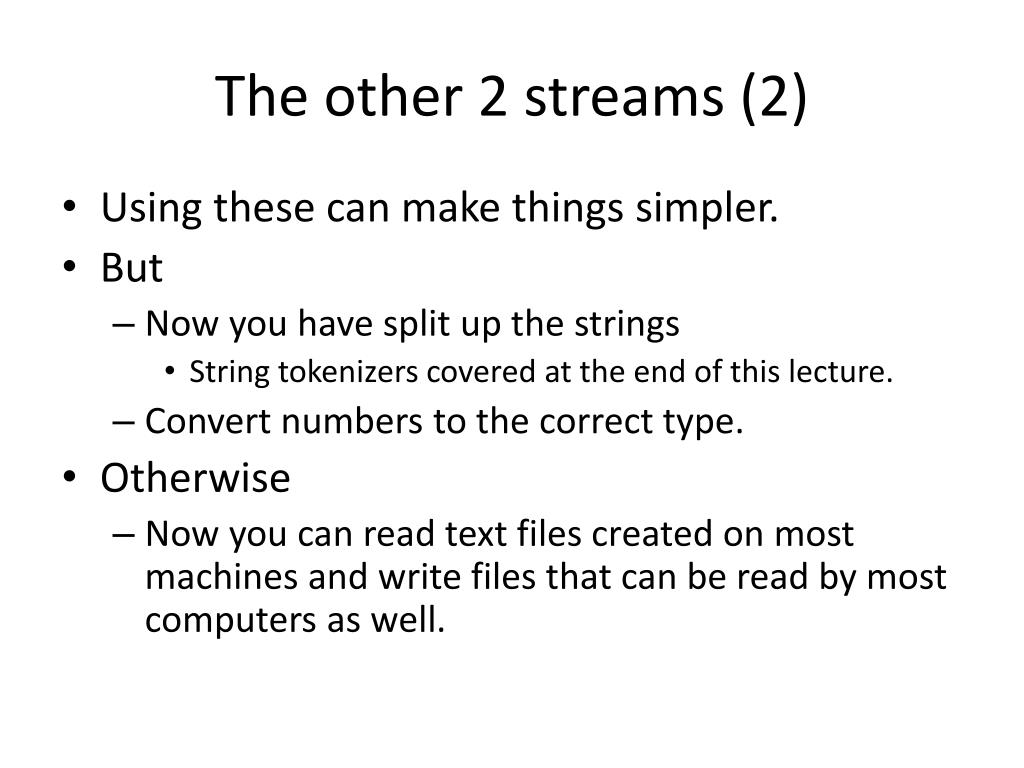 The other 2 streams (2)

• Using these can make things simpler.
• But
– Now you have split up the strings
• String tokenizers covered at the end of this lecture.
– Convert numbers to the correct type.
• Otherwise
– Now you can read text files created on most machines and write files that can be read by most computers as well.